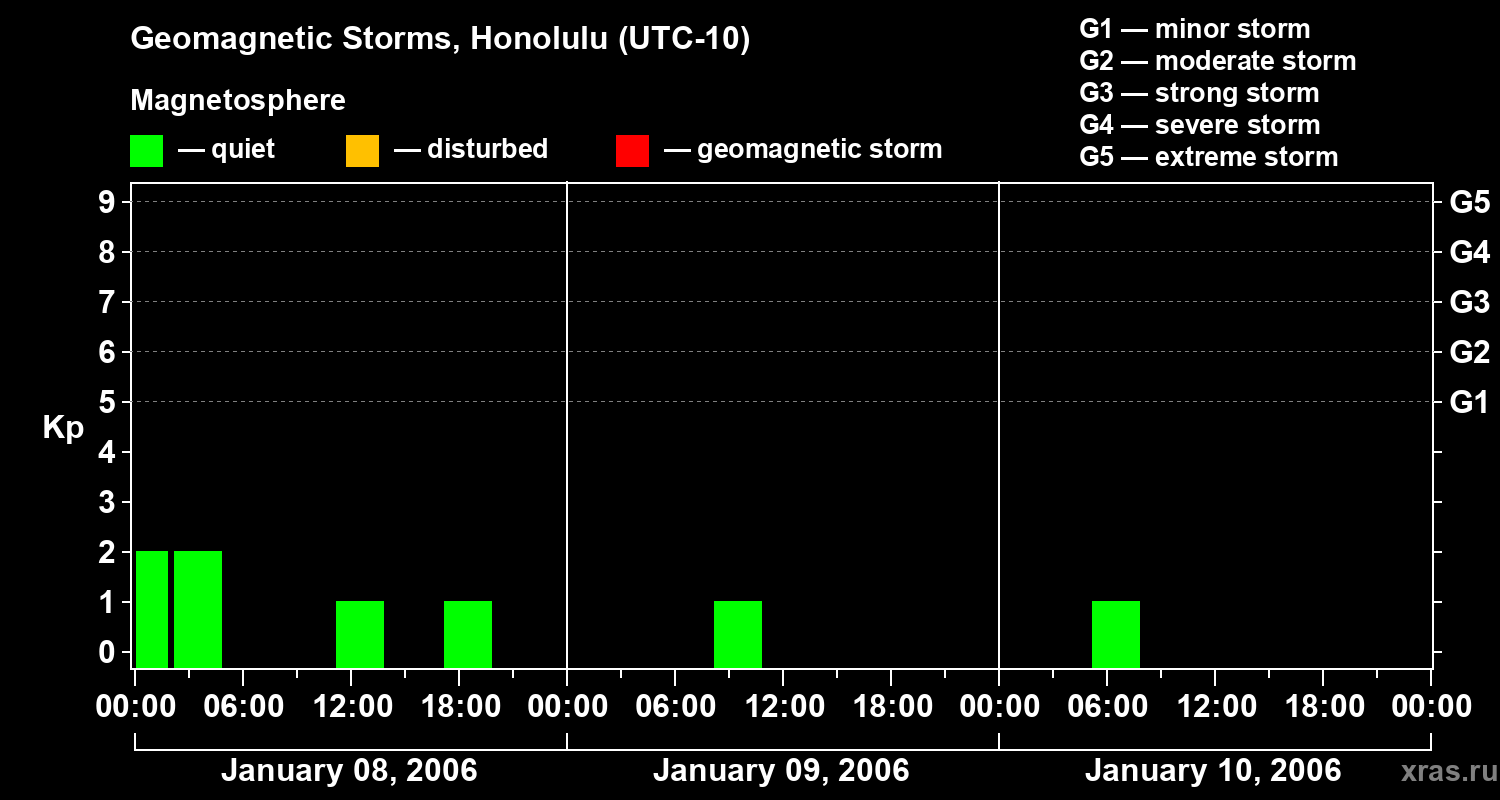 Geomagnetic Storms, Honolulu (UTC-10)

Magnetosphere

— quiet — disturbed — geomagnetic storm

G1 — minor storm
G2 — moderate storm
G3 — strong storm
G4 — severe storm
G5 — extreme storm

Kp

9
8
7
6
5
4
3
2
1
0

G5
G4
G3
G2
G1

00:00 06:00 12:00 18:00 00:00 06:00 12:00 18:00 00:00 06:00 12:00 18:00 00:00

January 08, 2006

January 09, 2006

January 10, 2006

xras.ru